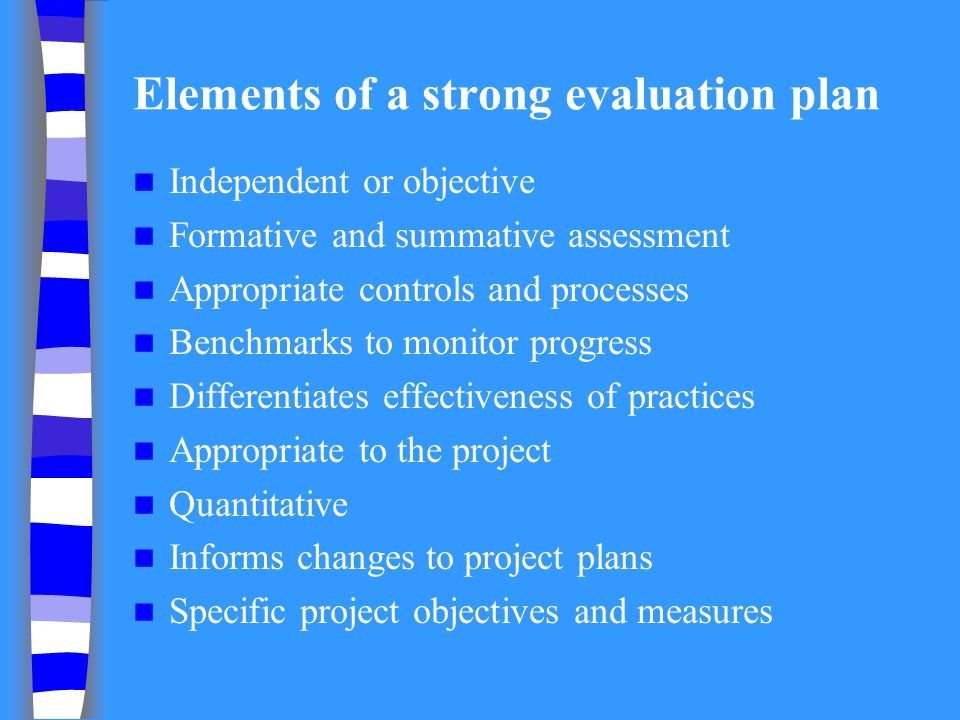 Elements of a strong evaluation plan

- Independent or objective
- Formative and summative assessment
- Appropriate controls and processes
- Benchmarks to monitor progress
- Differentiates effectiveness of practices
- Appropriate to the project
- Quantitative
- Informs changes to project plans
- Specific project objectives and measures